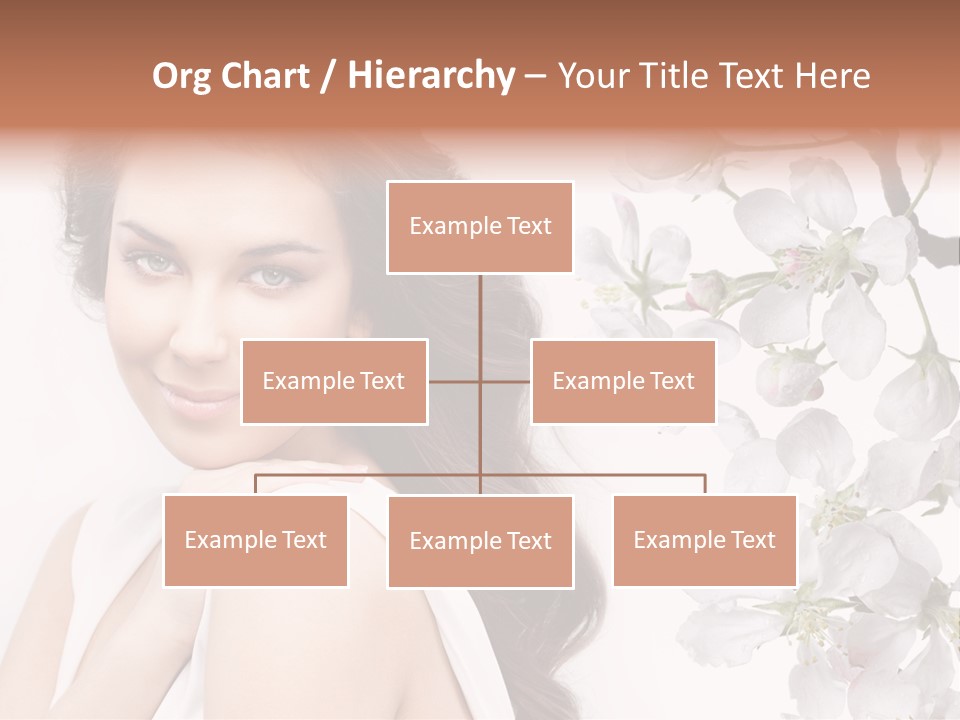 Org Chart / Hierarchy – Your Title Text Here

Example Text

Example Text

Example Text

Example Text

Example Text

Example Text